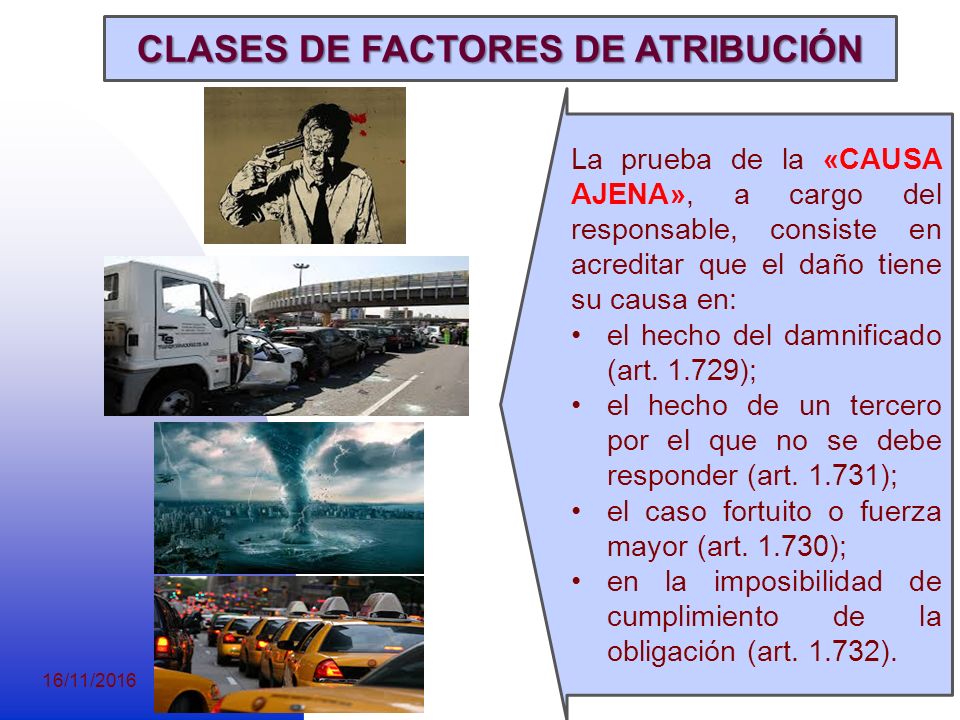 CLASES DE FACTORES DE ATRIBUCIÓN

La prueba de la «CAUSA AJENA», a cargo del responsable, consiste en acreditar que el daño tiene su causa en:

• el hecho del damnificado (art. 1.729);
• el hecho de un tercero por el que no se debe responder (art. 1.731);
• el caso fortuito o fuerza mayor (art. 1.730);
• en la imposibilidad de cumplimiento de la obligación (art. 1.732).

16/11/2016